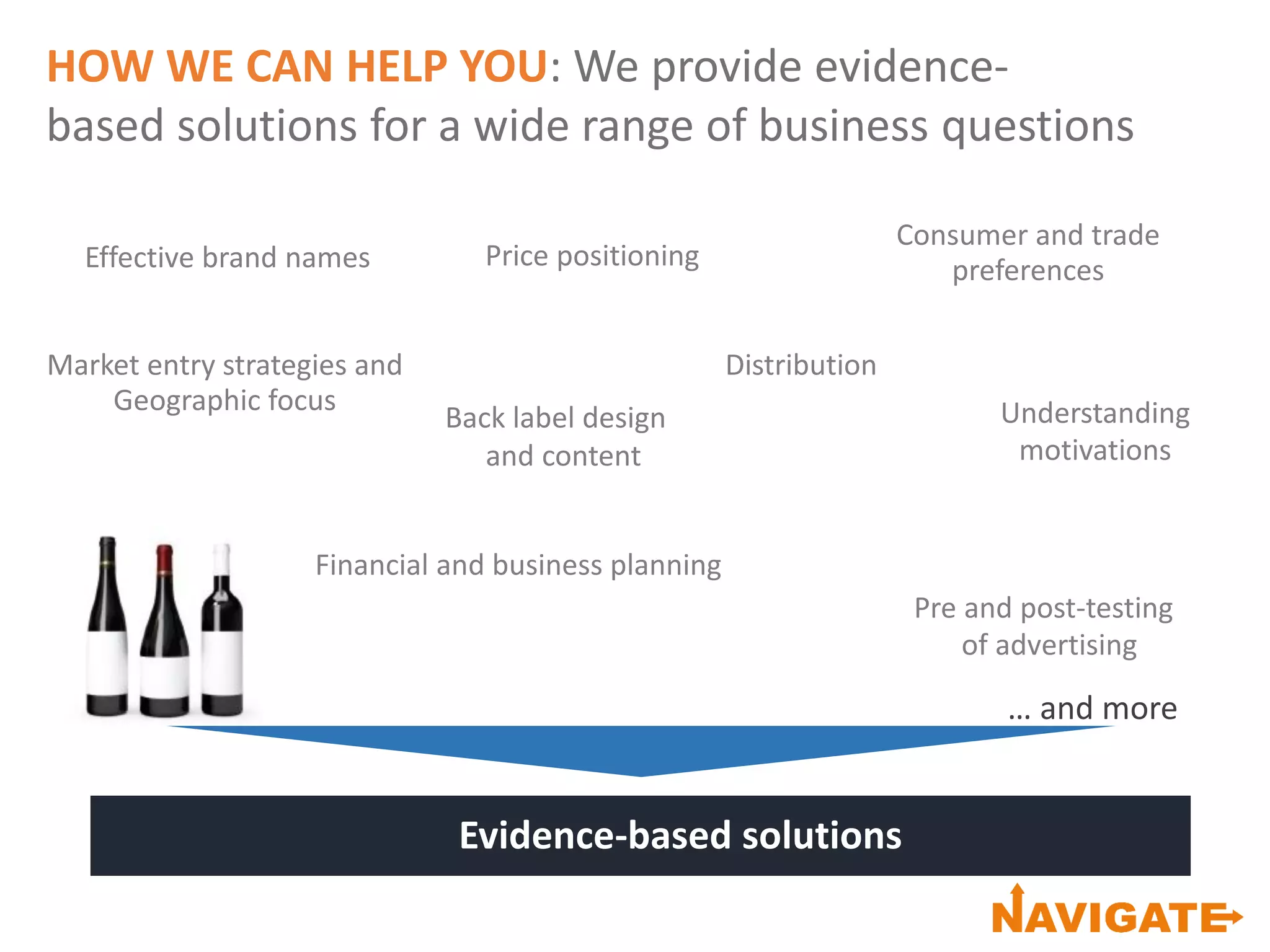 HOW WE CAN HELP YOU: We provide evidence-based solutions for a wide range of business questions

Effective brand names

Price positioning

Consumer and trade preferences

Market entry strategies and Geographic focus

Distribution

Back label design and content

Understanding motivations

Financial and business planning

Pre and post-testing of advertising

… and more

Evidence-based solutions

NAVIGATE